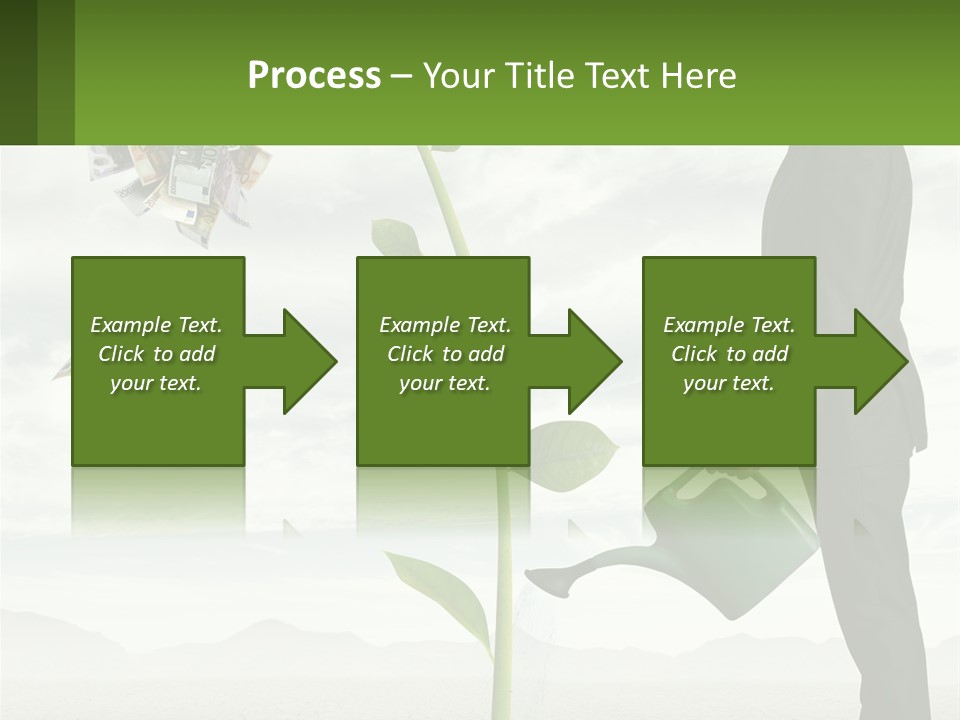 Process – Your Title Text Here

Example Text. Click to add your text.

Example Text. Click to add your text.

Example Text. Click to add your text.